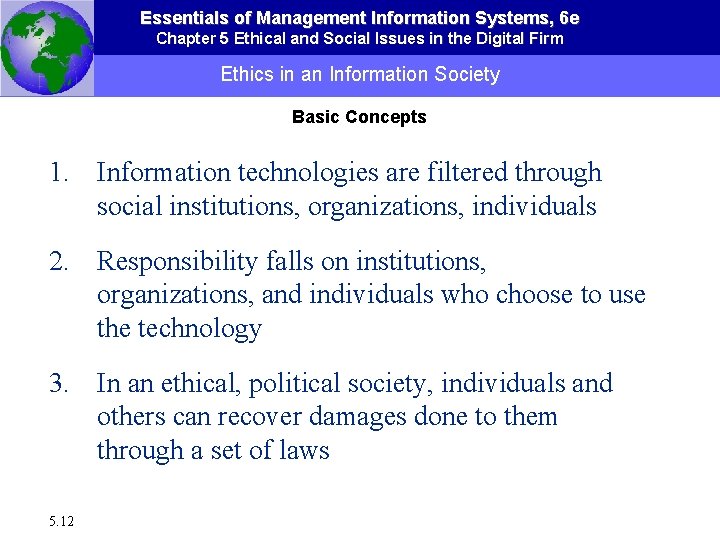 Essentials of Management Information Systems, 6e
Chapter 5 Ethical and Social Issues in the Digital Firm

Ethics in an Information Society

Basic Concepts

1. Information technologies are filtered through social institutions, organizations, individuals

2. Responsibility falls on institutions, organizations, and individuals who choose to use the technology

3. In an ethical, political society, individuals and others can recover damages done to them through a set of laws

5.12